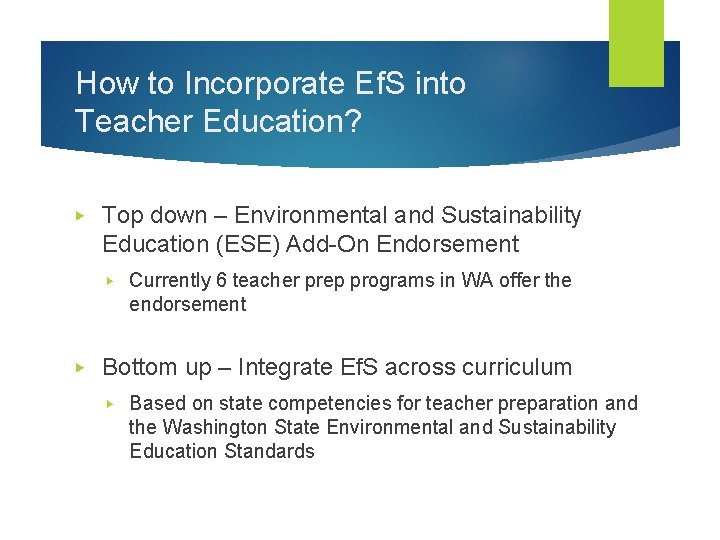 How to Incorporate EfS into Teacher Education?

▸ Top down – Environmental and Sustainability Education (ESE) Add-On Endorsement

▸ Currently 6 teacher prep programs in WA offer the endorsement

▸ Bottom up – Integrate EfS across curriculum

▸ Based on state competencies for teacher preparation and the Washington State Environmental and Sustainability Education Standards